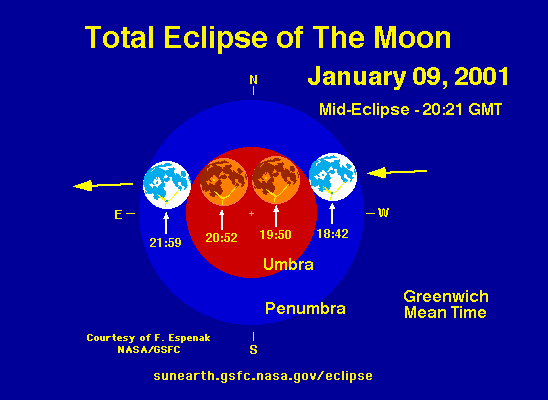 Total Eclipse of The Moon

January 09, 2001

Mid-Eclipse - 20:21 GMT

N

E

W

21:59

20:52

19:50

18:42

Umbra

Penumbra

Greenwich Mean Time

Courtesy of F. Espenak NASA/GSFC

S

sunearth.gsfc.nasa.gov/eclipse